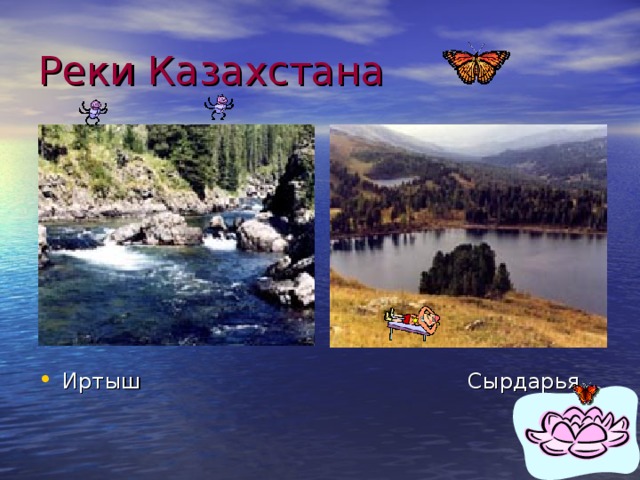 Реки Казахстана

• Иртыш Сырдарья